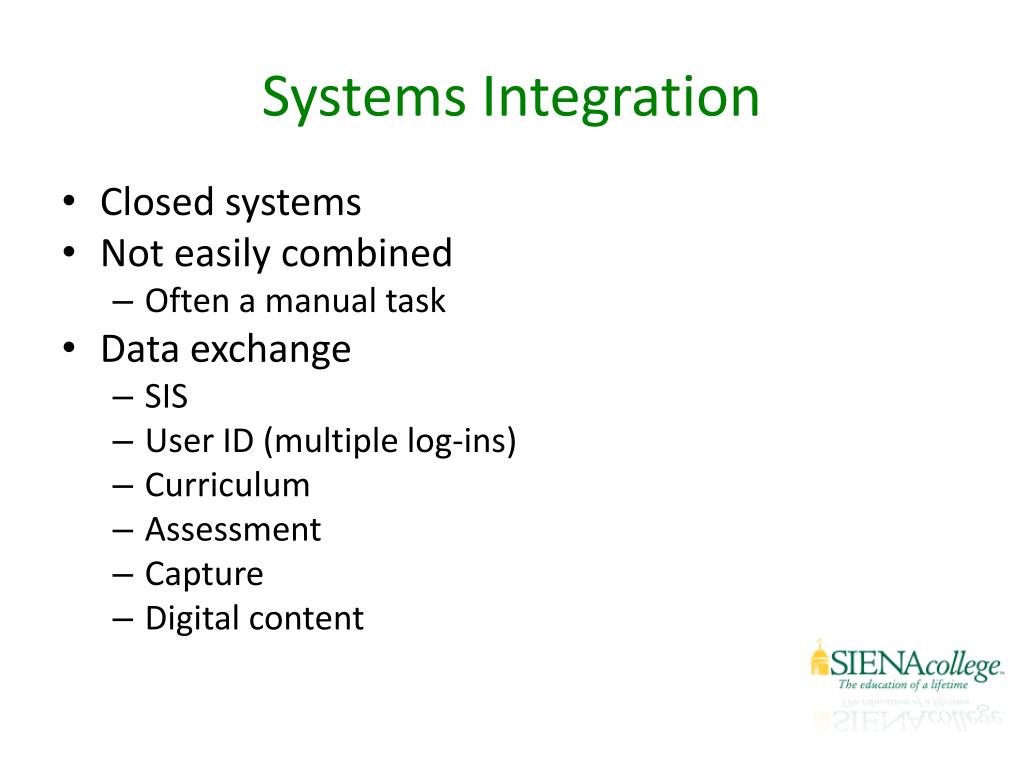 Systems Integration

• Closed systems
• Not easily combined
– Often a manual task
• Data exchange
– SIS
– User ID (multiple log-ins)
– Curriculum
– Assessment
– Capture
– Digital content

SIENAcollege
The education of a lifetime